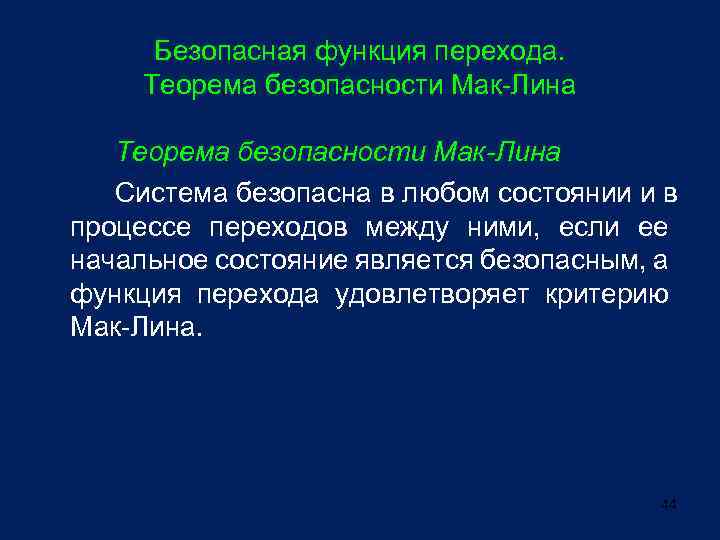 Безопасная функция перехода.
Теорема безопасности Мак-Лина

Теорема безопасности Мак-Лина

Система безопасна в любом состоянии и в процессе переходов между ними, если ее начальное состояние является безопасным, а функция перехода удовлетворяет критерию Мак-Лина.

44